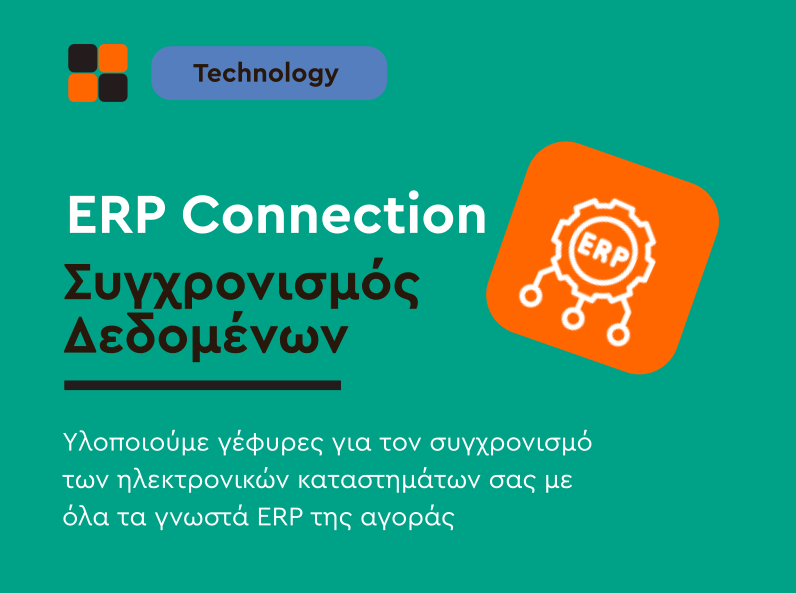 Technology

ERP Connection

Συγχρονισμός Δεδομένων

ERP

Υλοποιούμε γέφυρες για τον συγχρονισμό των ηλεκτρονικών καταστημάτων σας με όλα τα γνωστά ERP της αγοράς